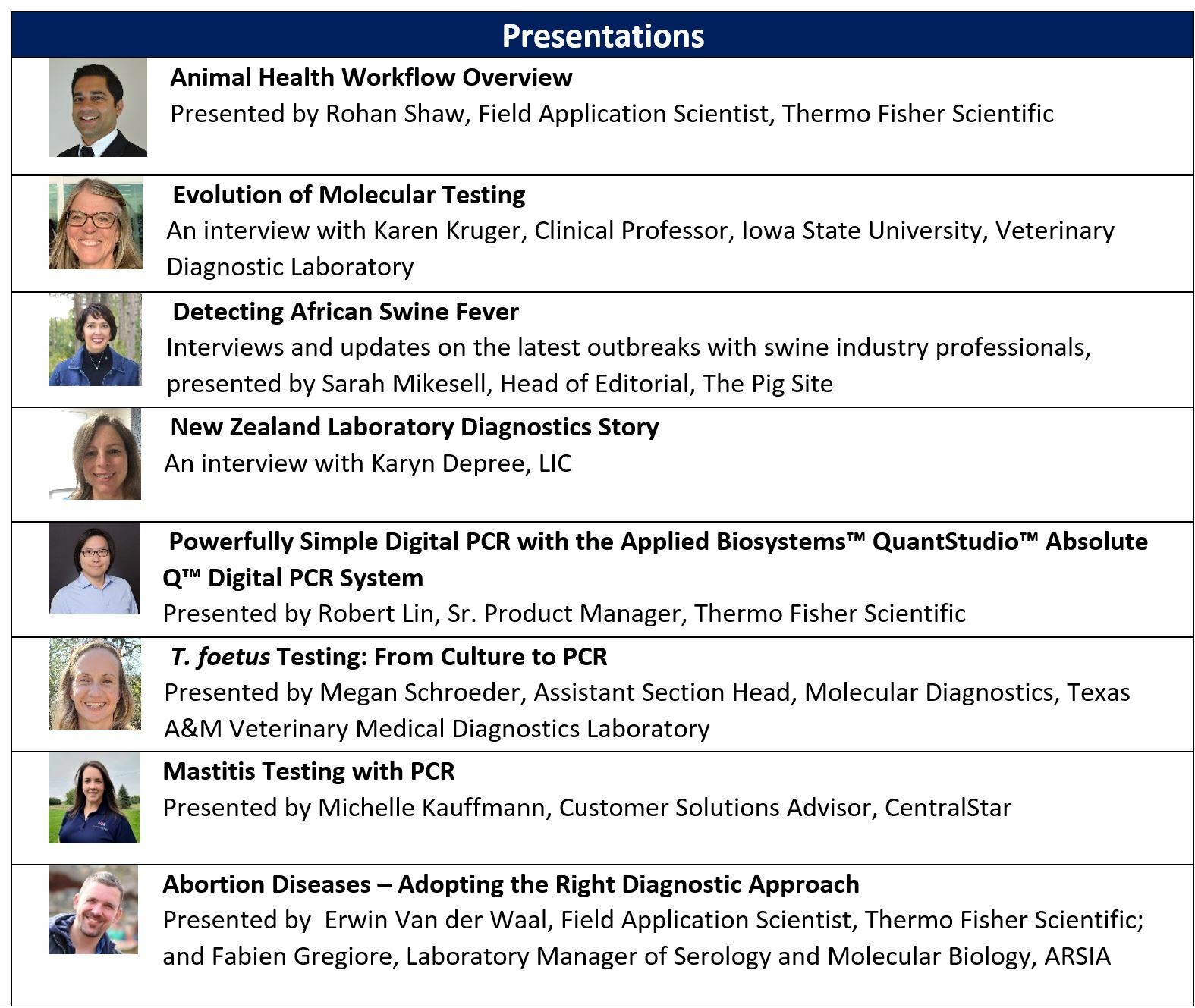 Presentations

Animal Health Workflow Overview
Presented by Rohan Shaw, Field Application Scientist, Thermo Fisher Scientific

Evolution of Molecular Testing
An interview with Karen Kruger, Clinical Professor, Iowa State University, Veterinary Diagnostic Laboratory

Detecting African Swine Fever
Interviews and updates on the latest outbreaks with swine industry professionals, presented by Sarah Mikesell, Head of Editorial, The Pig Site

New Zealand Laboratory Diagnostics Story
An interview with Karyn Depree, LIC

Powerfully Simple Digital PCR with the Applied Biosystems™ QuantStudio™ Absolute Q™ Digital PCR System
Presented by Robert Lin, Sr. Product Manager, Thermo Fisher Scientific

T. foetus Testing: From Culture to PCR
Presented by Megan Schroeder, Assistant Section Head, Molecular Diagnostics, Texas A&M Veterinary Medical Diagnostics Laboratory

Mastitis Testing with PCR
Presented by Michelle Kauffmann, Customer Solutions Advisor, CentralStar

Abortion Diseases – Adopting the Right Diagnostic Approach
Presented by  Erwin Van der Waal, Field Application Scientist, Thermo Fisher Scientific; and Fabien Gregiore, Laboratory Manager of Serology and Molecular Biology, ARSIA